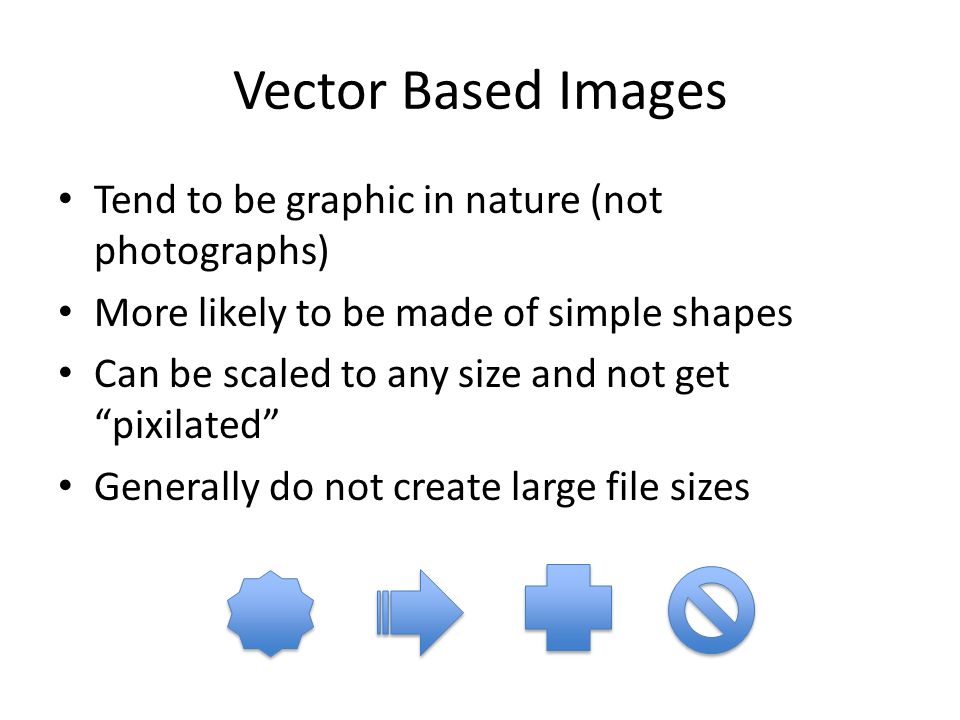 Vector Based Images

• Tend to be graphic in nature (not photographs)
• More likely to be made of simple shapes
• Can be scaled to any size and not get “pixilated”
• Generally do not create large file sizes